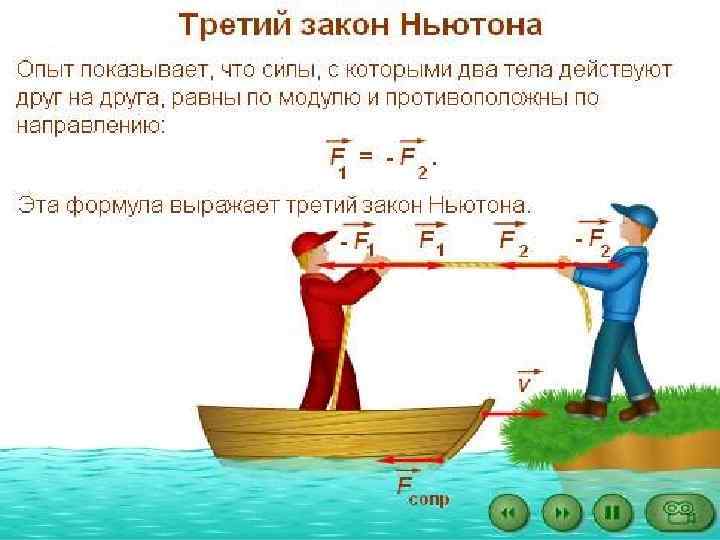 Третий закон Ньютона

Опыт показывает, что силы, с которыми два тела действуют друг на друга, равны по модулю и противоположны по направлению:

$\vec{F}_1 = -\vec{F}_2$.

Эта формула выражает третий закон Ньютона.

$-\vec{F}_1$ $\vec{F}_1$ $\vec{F}_2$ $-\vec{F}_2$

$\vec{v}$

$\vec{F}_{сопр}$